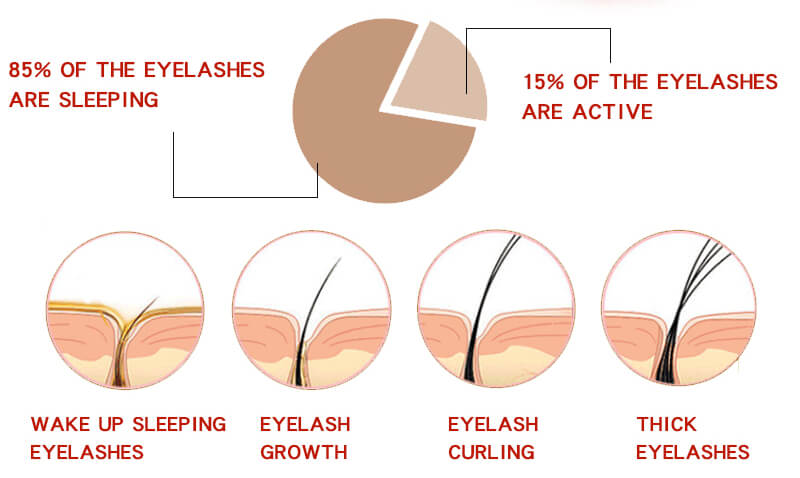 85% OF THE EYELASHES ARE SLEEPING

15% OF THE EYELASHES ARE ACTIVE

WAKE UP SLEEPING EYELASHES

EYELASH GROWTH

EYELASH CURLING

THICK EYELASHES